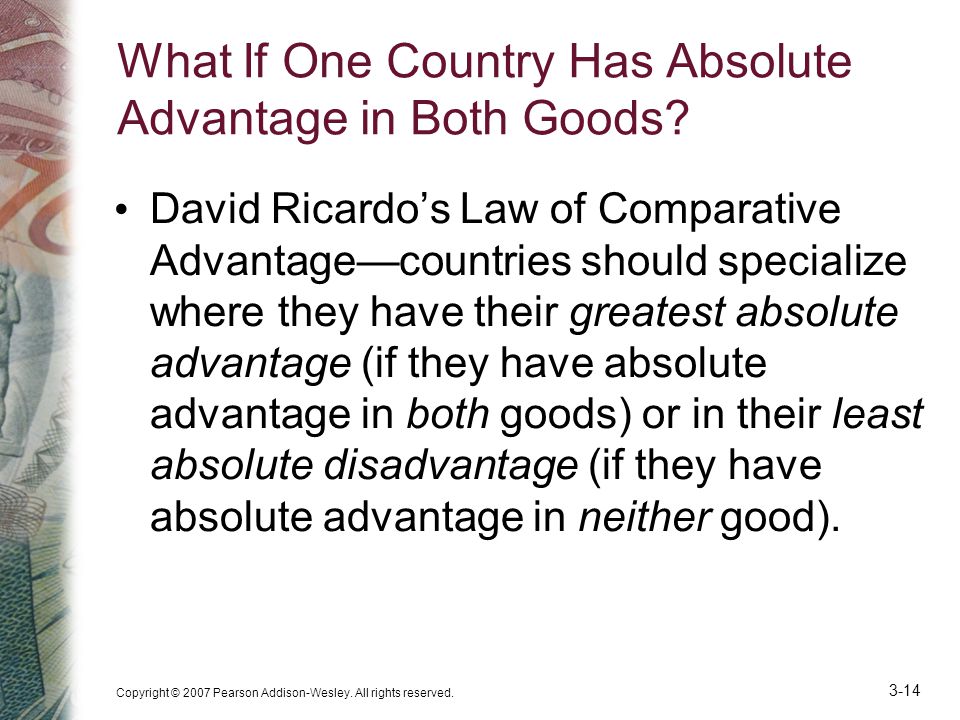 What If One Country Has Absolute Advantage in Both Goods?

• David Ricardo's Law of Comparative Advantage—countries should specialize where they have their greatest absolute advantage (if they have absolute advantage in both goods) or in their least absolute disadvantage (if they have absolute advantage in neither good).

Copyright © 2007 Pearson Addison-Wesley. All rights reserved.

3-14